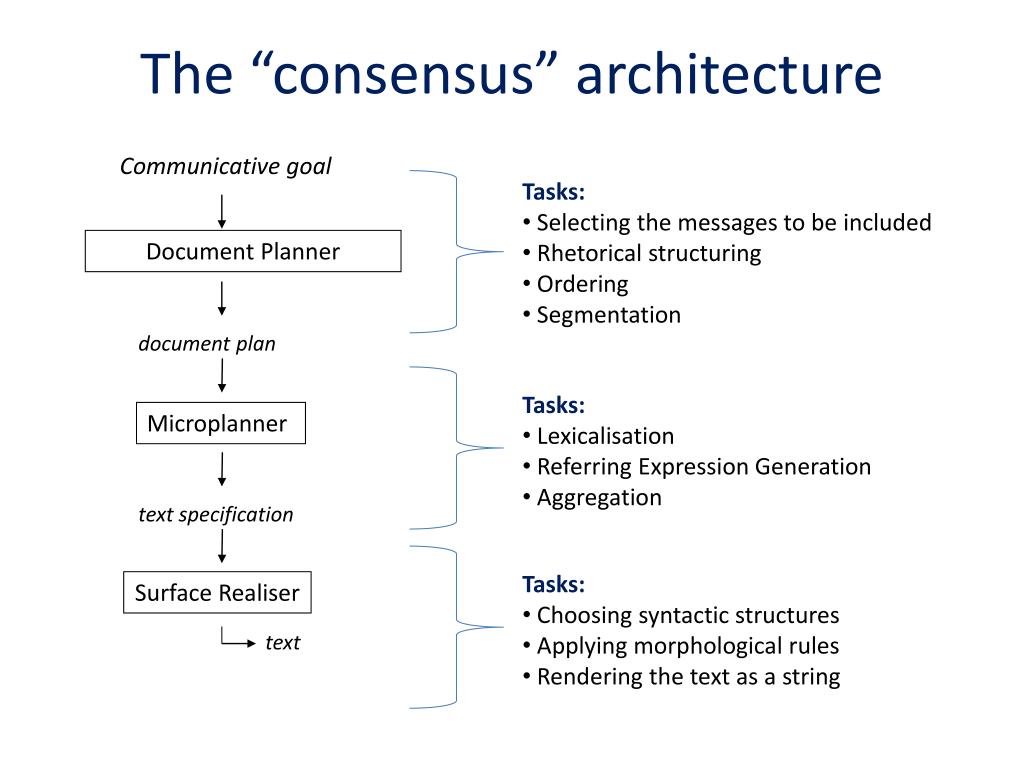 The “consensus” architecture

Communicative goal

Document Planner

document plan

Microplanner

text specification

Surface Realiser

text

Tasks:
• Selecting the messages to be included
• Rhetorical structuring
• Ordering
• Segmentation

Tasks:
• Lexicalisation
• Referring Expression Generation
• Aggregation

Tasks:
• Choosing syntactic structures
• Applying morphological rules
• Rendering the text as a string